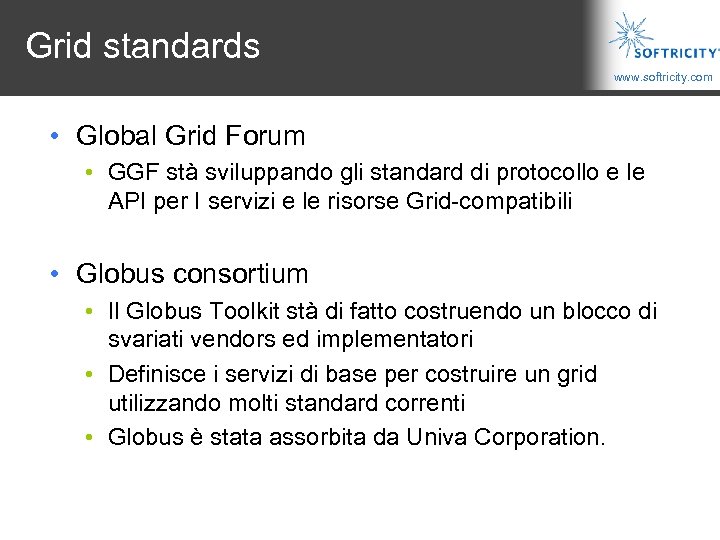 Grid standards

SOFTRICITY
www.softricity.com

• Global Grid Forum
  • GGF stà sviluppando gli standard di protocollo e le API per I servizi e le risorse Grid-compatibili

• Globus consortium
  • Il Globus Toolkit stà di fatto costruendo un blocco di svariati vendors ed implementatori
  • Definisce i servizi di base per costruire un grid utilizzando molti standard correnti
  • Globus è stata assorbita da Univa Corporation.